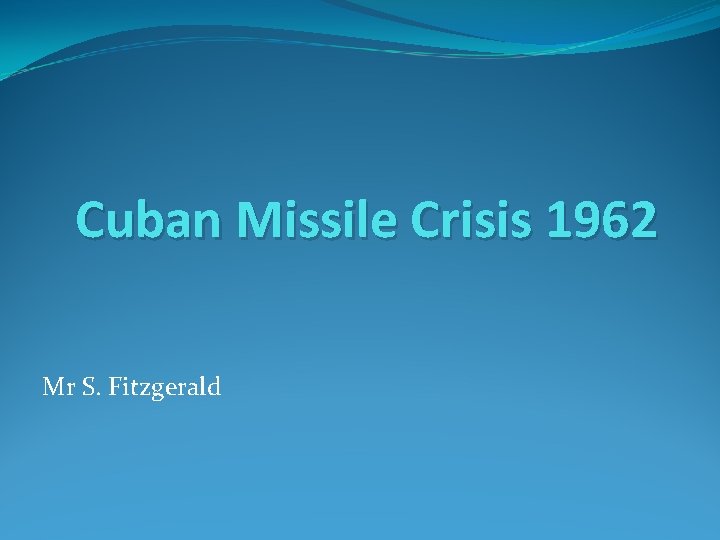 Cuban Missile Crisis 1962

Mr S. Fitzgerald